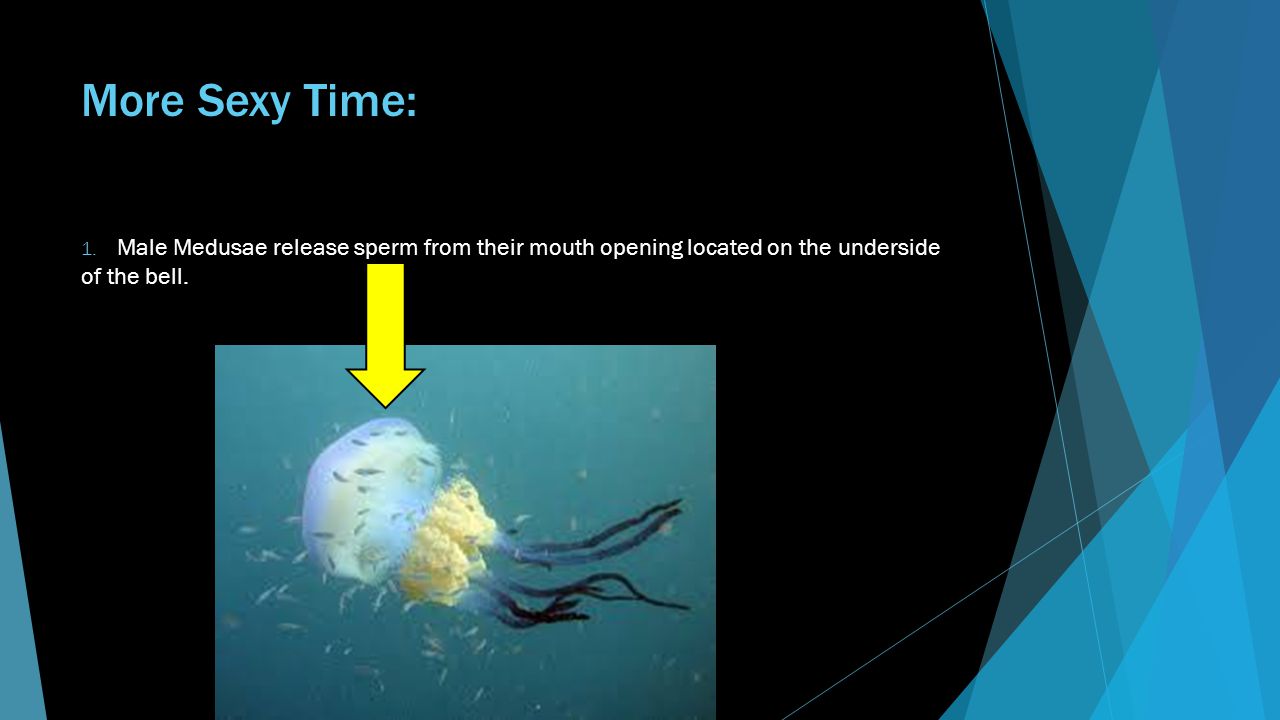 More Sexy Time:

1. Male Medusae release sperm from their mouth opening located on the underside of the bell.